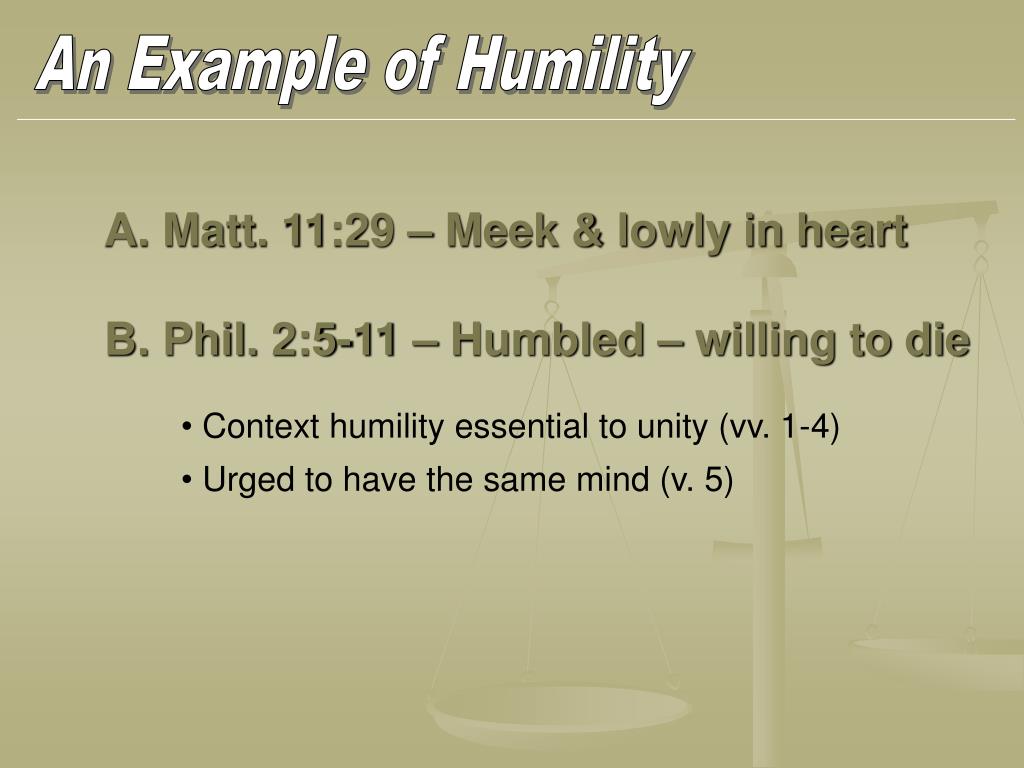 An Example of Humility

A. Matt. 11:29 – Meek & lowly in heart

B. Phil. 2:5-11 – Humbled – willing to die

• Context humility essential to unity (vv. 1-4)
• Urged to have the same mind (v. 5)